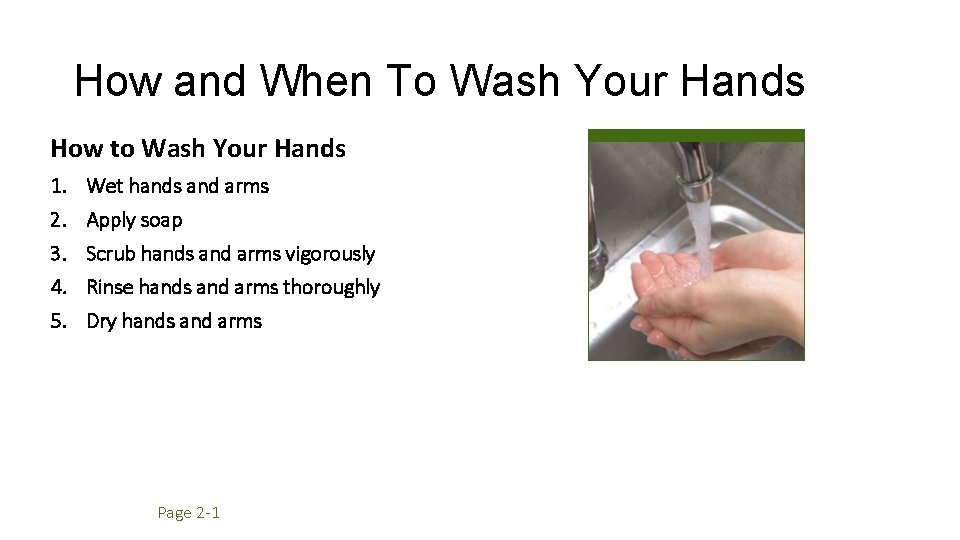 How and When To Wash Your Hands

How to Wash Your Hands

1. Wet hands and arms
2. Apply soap
3. Scrub hands and arms vigorously
4. Rinse hands and arms thoroughly
5. Dry hands and arms

Page 2-1